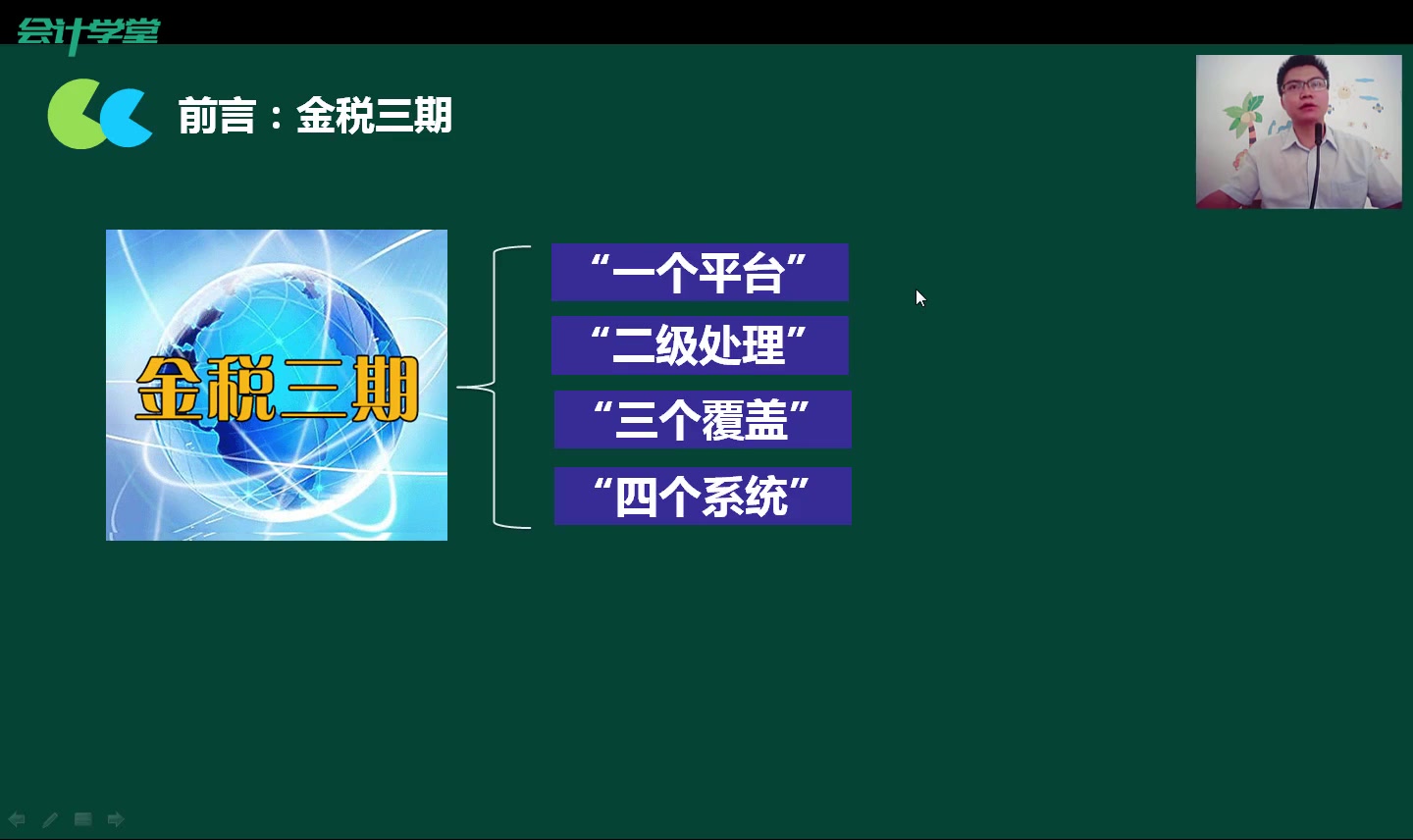 会计学堂

前言：金税三期

金税三期

“一个平台”

“二级处理”

“三个覆盖”

“四个系统”